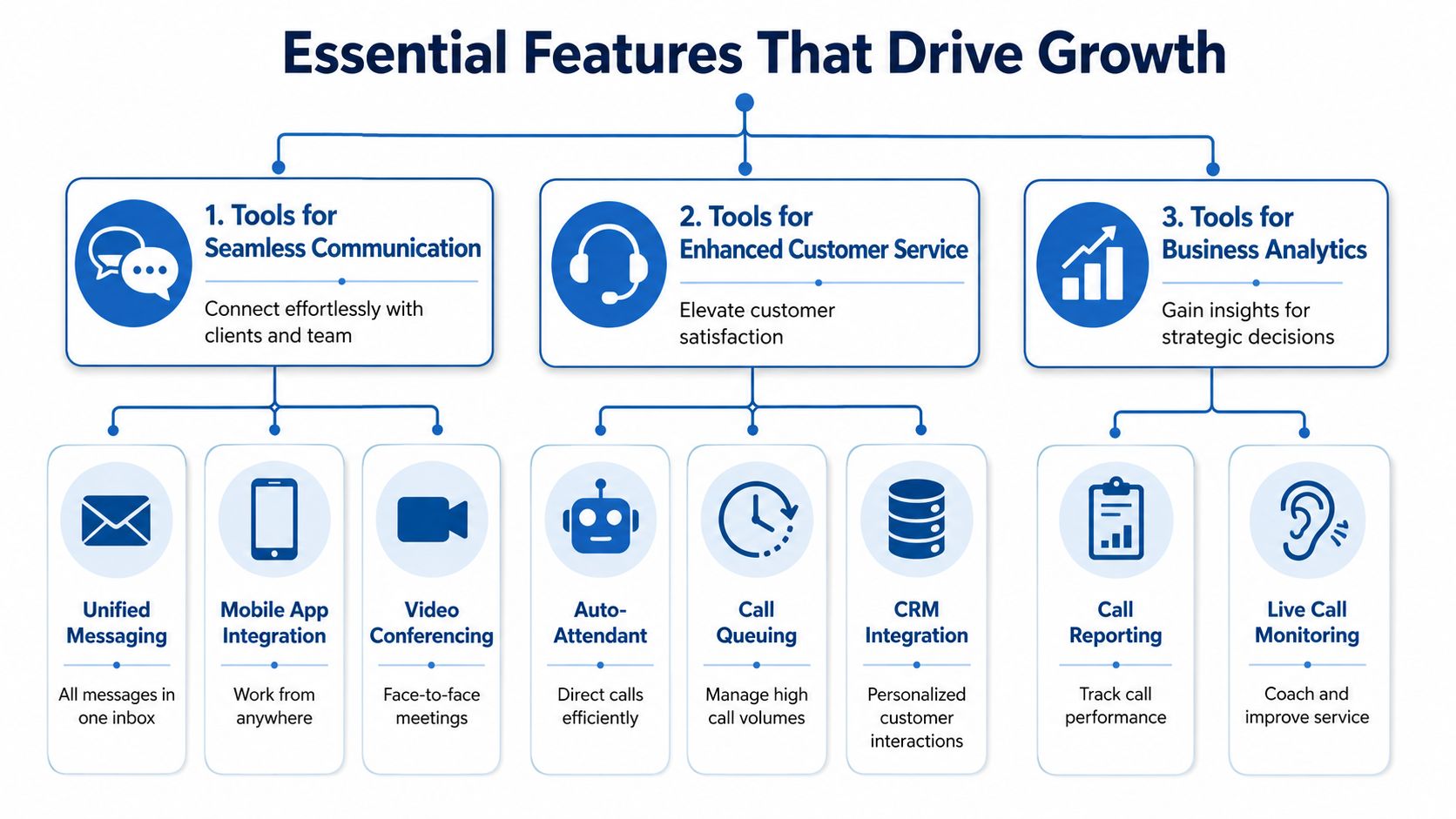 Essential Features That Drive Growth

1. Tools for Seamless Communication

Connect effortlessly with clients and team

2. Tools for Enhanced Customer Service

Elevate customer satisfaction

3. Tools for Business Analytics

Gain insights for strategic decisions

Unified Messaging

All messages in one inbox

Mobile App Integration

Work from anywhere

Video Conferencing

Face-to-face meetings

Auto-Attendant

Direct calls efficiently

Call Queuing

Manage high call volumes

CRM Integration

Personalized customer interactions

Call Reporting

Track call performance

Live Call Monitoring

Coach and improve service